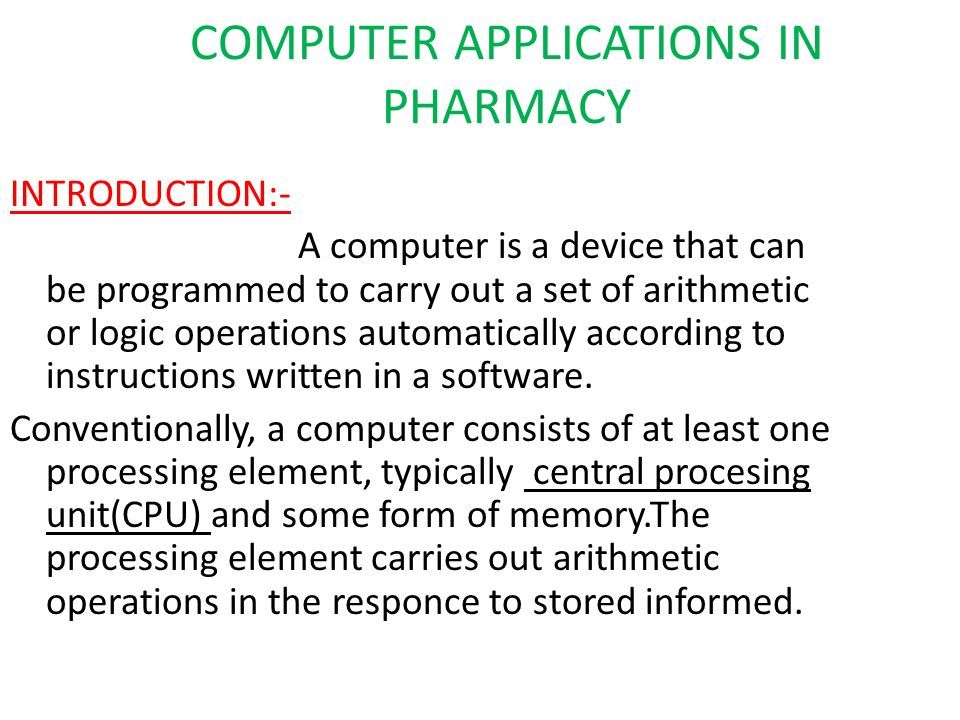 COMPUTER APPLICATIONS IN PHARMACY

INTRODUCTION:-

A computer is a device that can be programmed to carry out a set of arithmetic or logic operations automatically according to instructions written in a software.

Conventionally, a computer consists of at least one processing element, typically central procesing unit(CPU) and some form of memory.The processing element carries out arithmetic operations in the responce to stored informed.